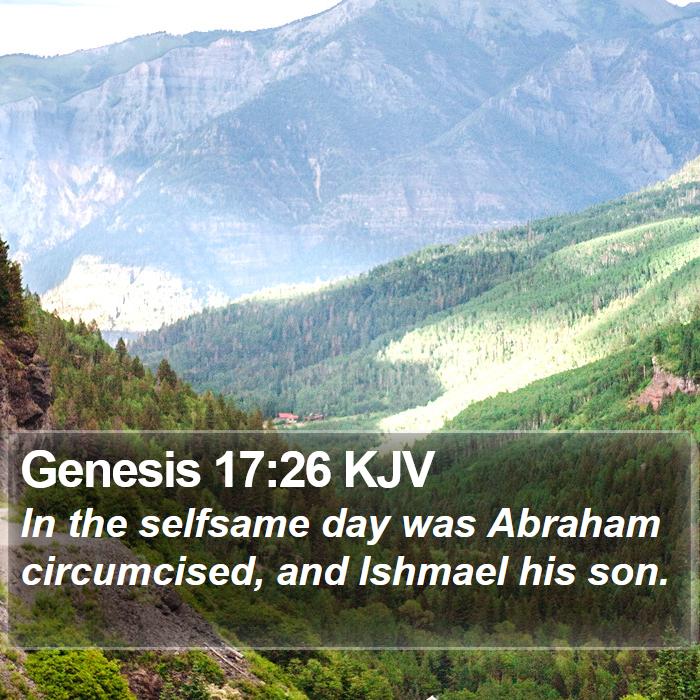 Genesis 17:26 KJV

In the selfsame day was Abraham circumcised, and Ishmael his son.